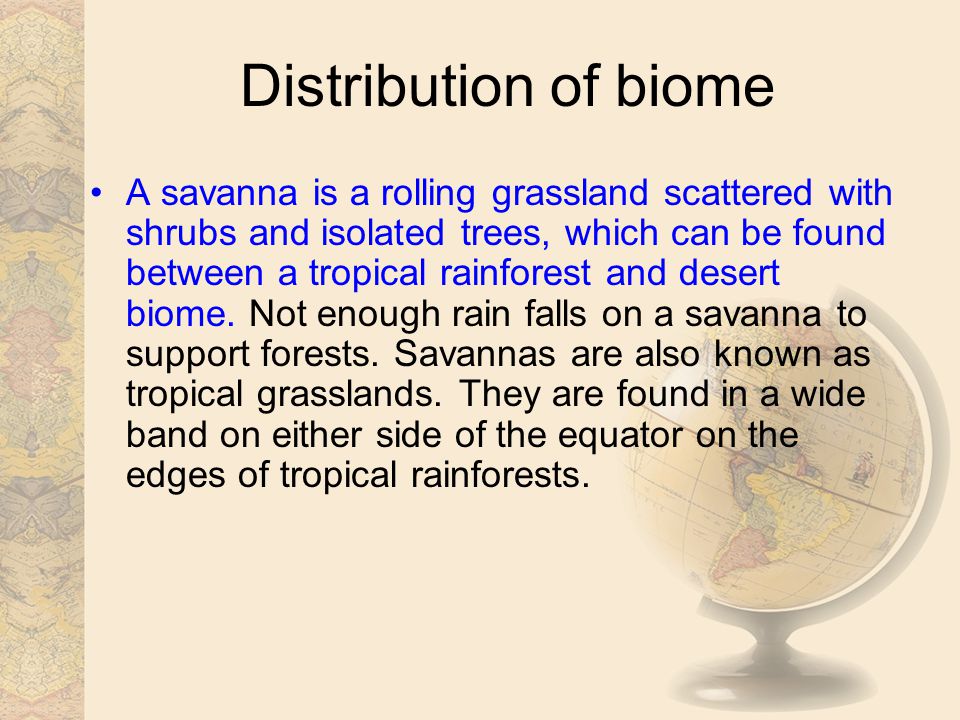 Distribution of biome

• A savanna is a rolling grassland scattered with shrubs and isolated trees, which can be found between a tropical rainforest and desert biome. Not enough rain falls on a savanna to support forests. Savannas are also known as tropical grasslands. They are found in a wide band on either side of the equator on the edges of tropical rainforests.